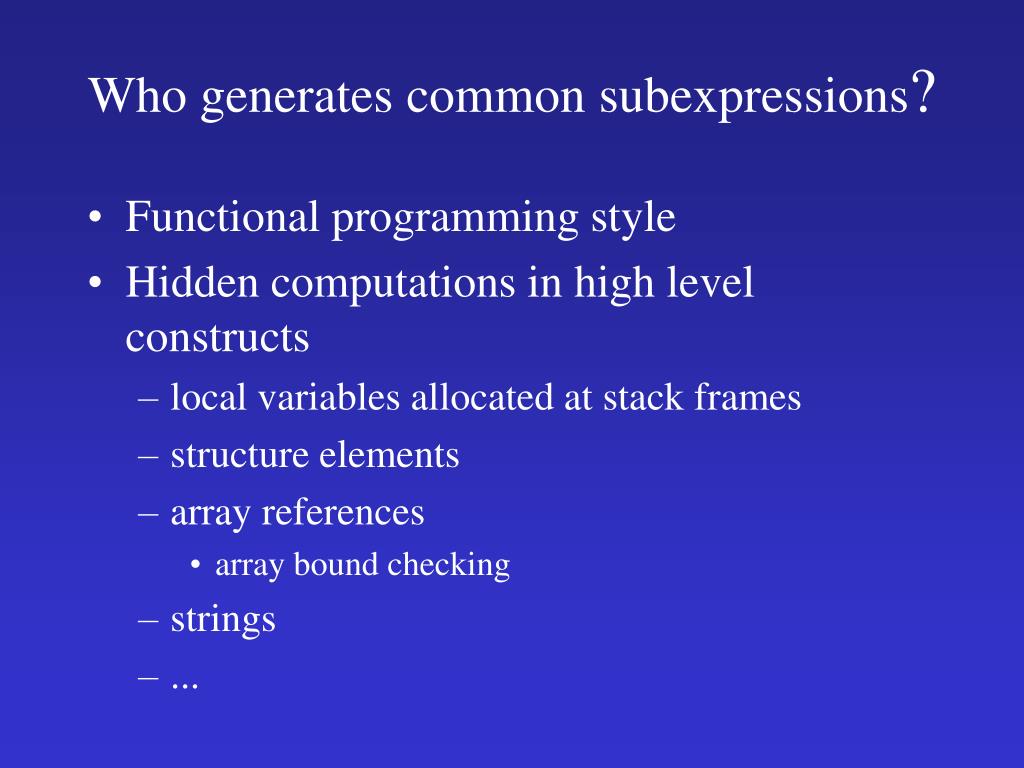 Who generates common subexpressions?

• Functional programming style
• Hidden computations in high level constructs
– local variables allocated at stack frames
– structure elements
– array references
• array bound checking
– strings
– ...